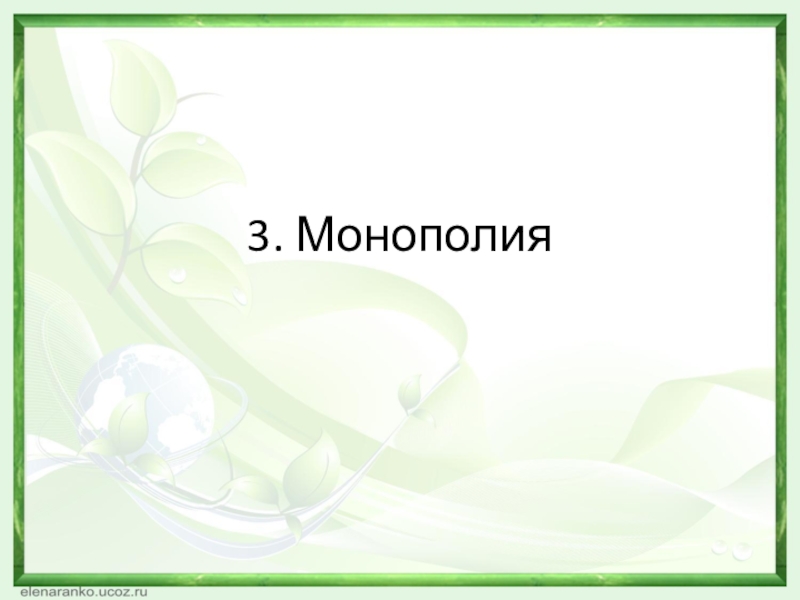 3. Монополия

elenaranko.ucoz.ru